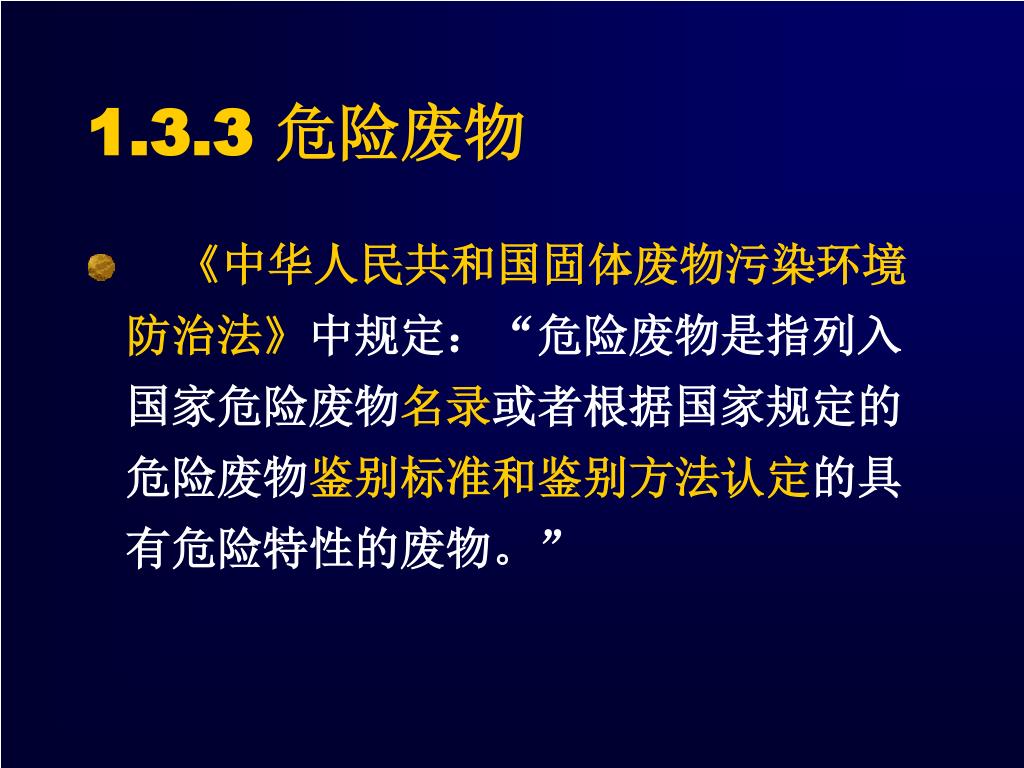 1.3.3 危险废物

《中华人民共和国固体废物污染环境防治法》中规定：“危险废物是指列入国家危险废物名录或者根据国家规定的危险废物鉴别标准和鉴别方法认定的具有危险特性的废物。”